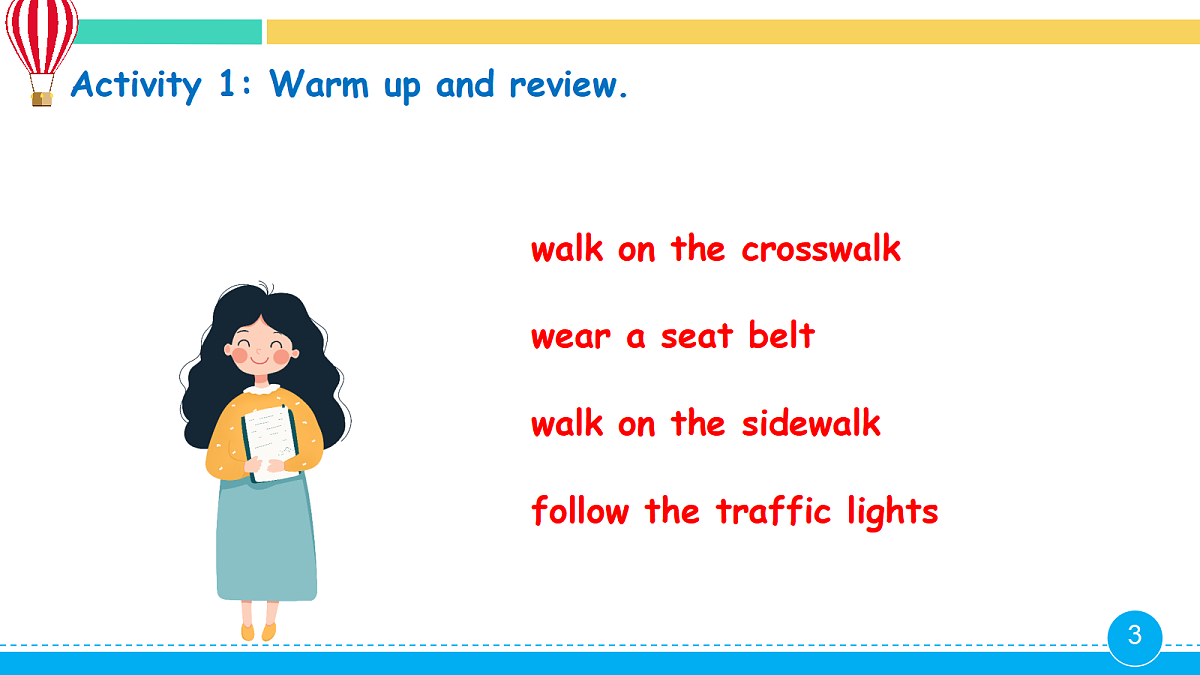 Activity 1: Warm up and review.

walk on the crosswalk

wear a seat belt

walk on the sidewalk

follow the traffic lights

3